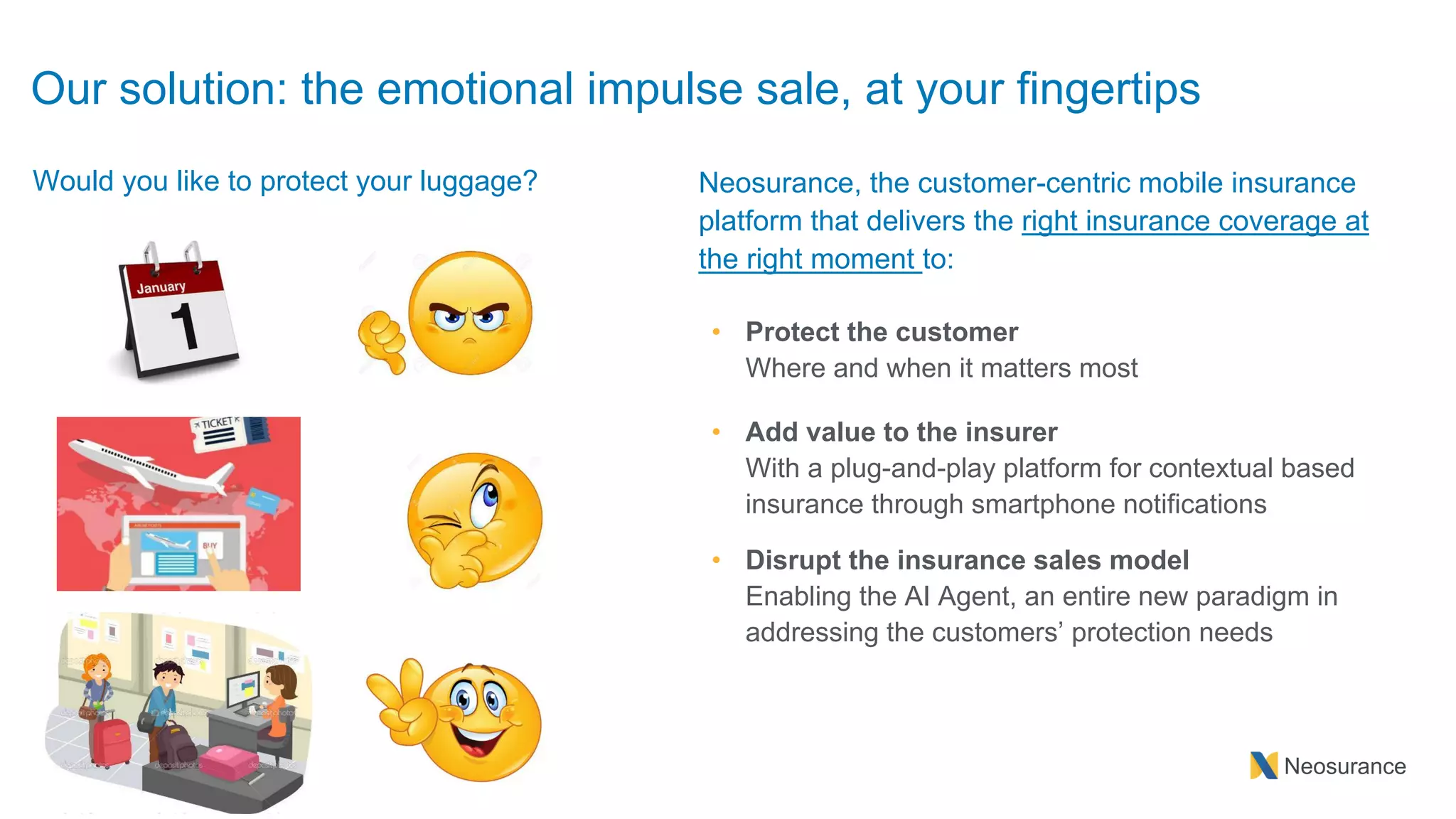 Our solution: the emotional impulse sale, at your fingertips

Would you like to protect your luggage?

January
1

TICKET

BUY

Neosurance, the customer-centric mobile insurance platform that delivers the right insurance coverage at the right moment to:

• **Protect the customer**
Where and when it matters most

• **Add value to the insurer**
With a plug-and-play platform for contextual based insurance through smartphone notifications

• **Disrupt the insurance sales model**
Enabling the AI Agent, an entire new paradigm in addressing the customers' protection needs

Neosurance